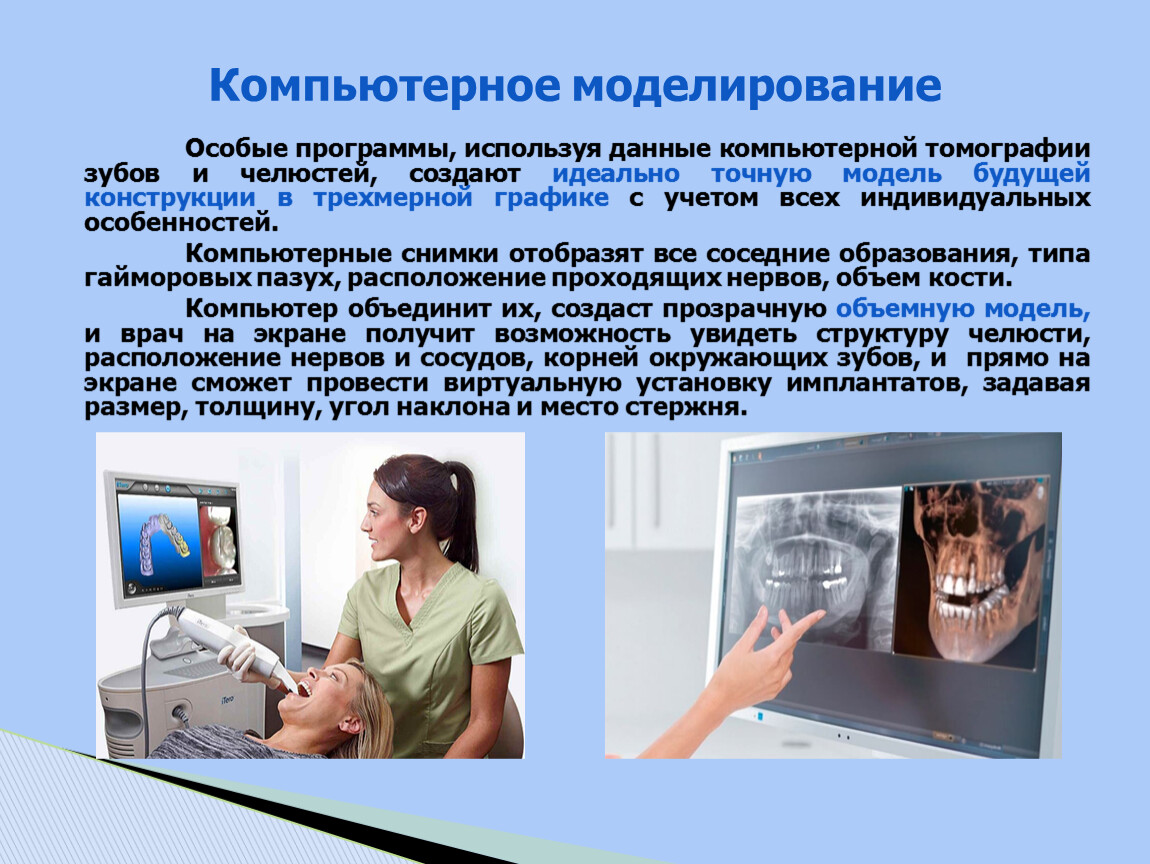 Компьютерное моделирование

Особые программы, используя данные компьютерной томографии зубов и челюстей, создают идеально точную модель будущей конструкции в трехмерной графике с учетом всех индивидуальных особенностей.

Компьютерные снимки отобразят все соседние образования, типа гайморовых пазух, расположение проходящих нервов, объем кости.

Компьютер объединит их, создаст прозрачную объемную модель, и врач на экране получит возможность увидеть структуру челюсти, расположение нервов и сосудов, корней окружающих зубов, и прямо на экране сможет провести виртуальную установку имплантатов, задавая размер, толщину, угол наклона и место стержня.

iTero

iTero